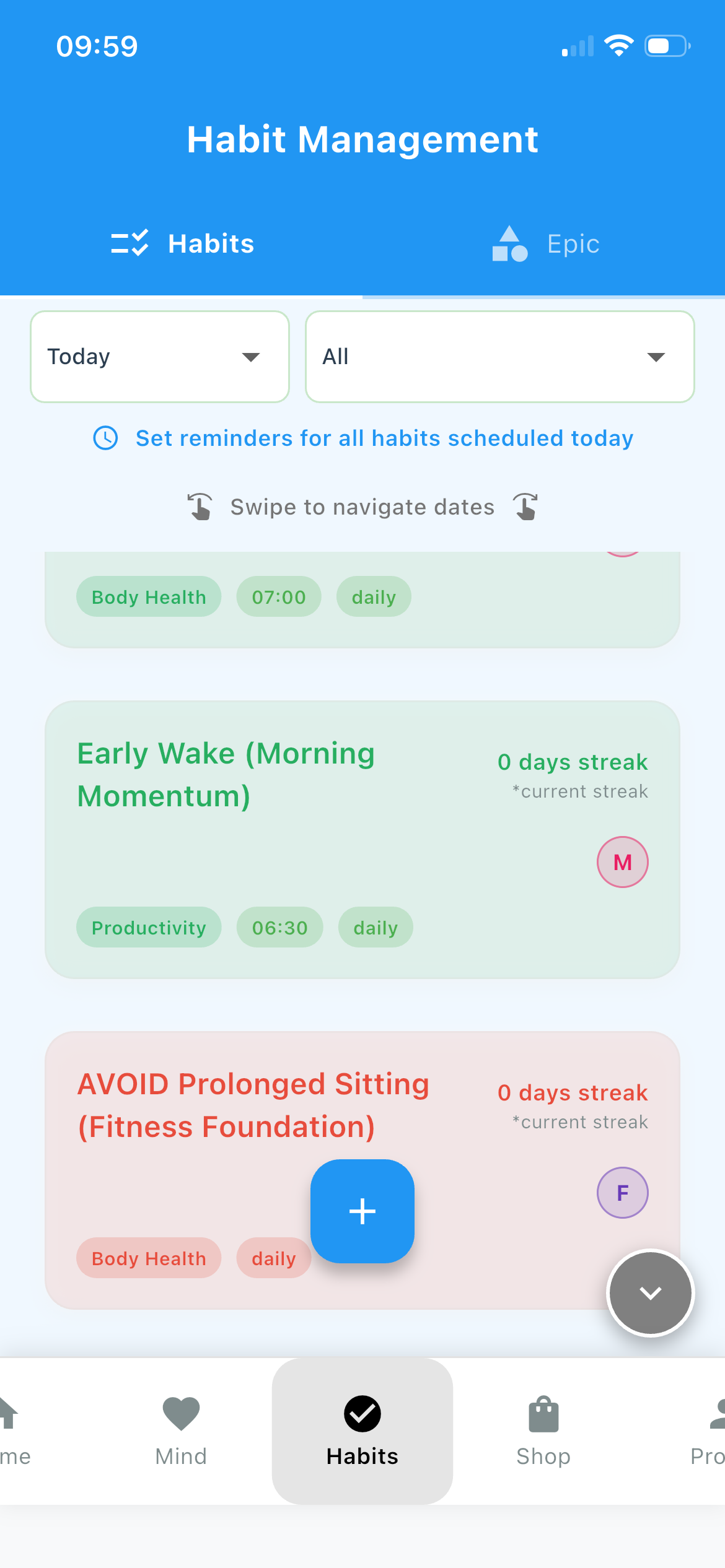 09:59

Habit Management

Habits

Epic

Today

All

Set reminders for all habits scheduled today

Swipe to navigate dates

Body Health 07:00 daily

Early Wake (Morning Momentum)

0 days streak
*current streak

M

Productivity 06:30 daily

AVOID Prolonged Sitting (Fitness Foundation)

0 days streak
*current streak

F

Body Health daily

+

me Mind Habits Shop Pro